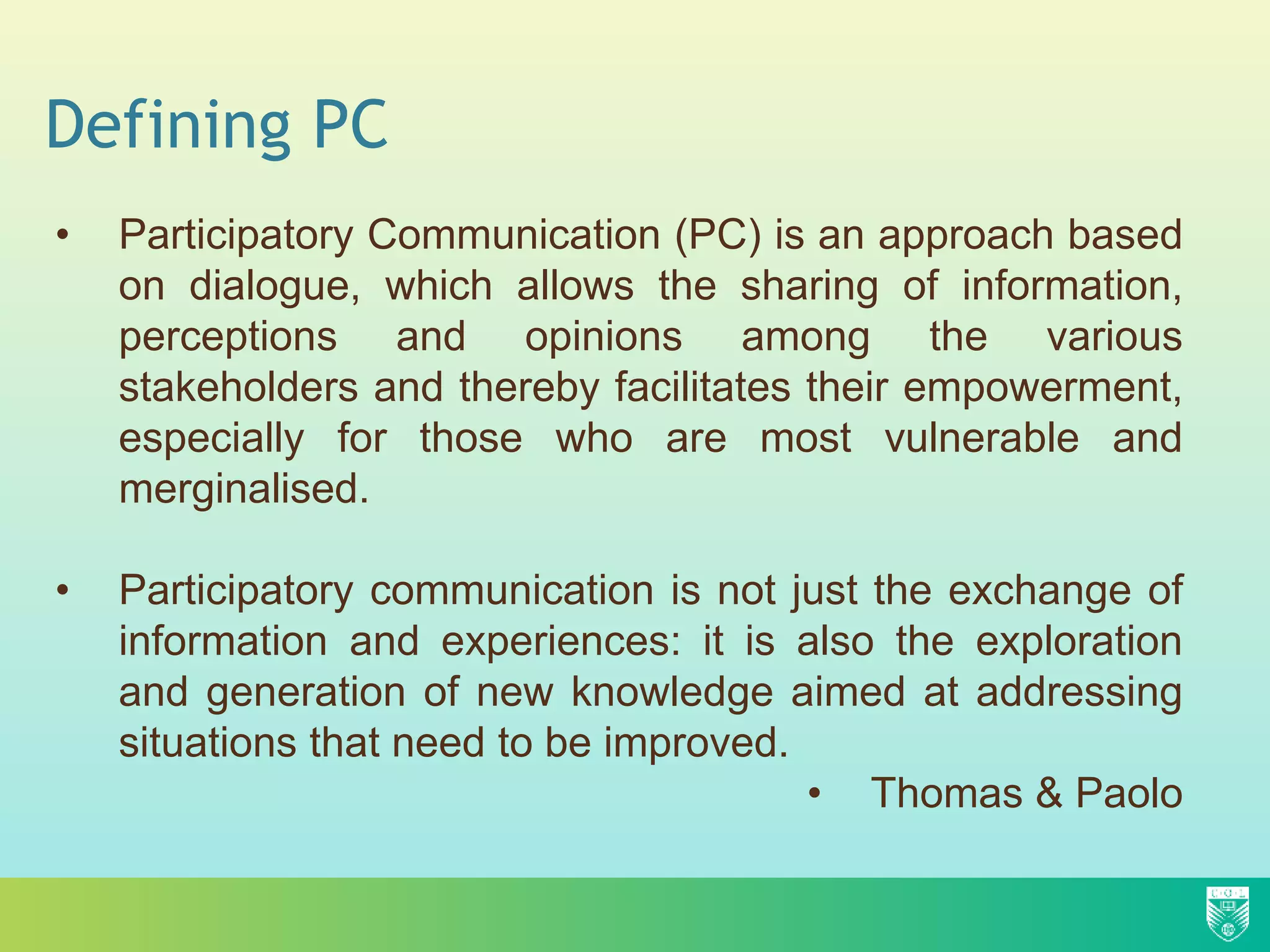 Defining PC

• Participatory Communication (PC) is an approach based on dialogue, which allows the sharing of information, perceptions and opinions among the various stakeholders and thereby facilitates their empowerment, especially for those who are most vulnerable and merginalised.

• Participatory communication is not just the exchange of information and experiences: it is also the exploration and generation of new knowledge aimed at addressing situations that need to be improved.

• Thomas & Paolo